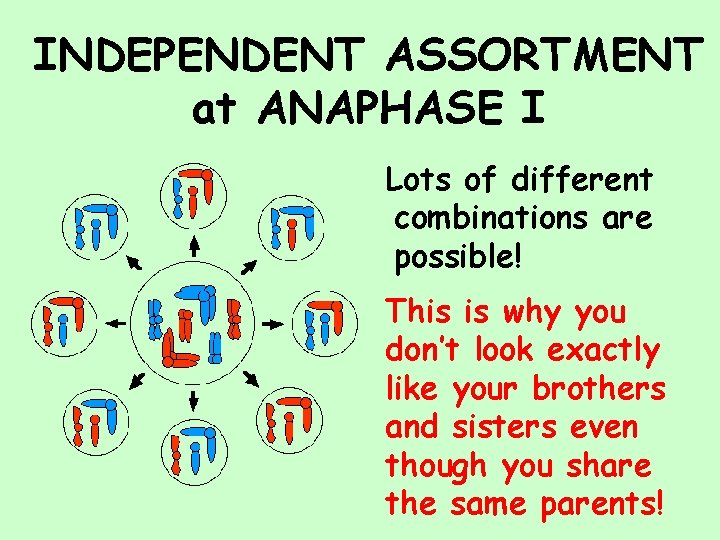 INDEPENDENT ASSORTMENT at ANAPHASE I

Lots of different combinations are possible!

This is why you don't look exactly like your brothers and sisters even though you share the same parents!